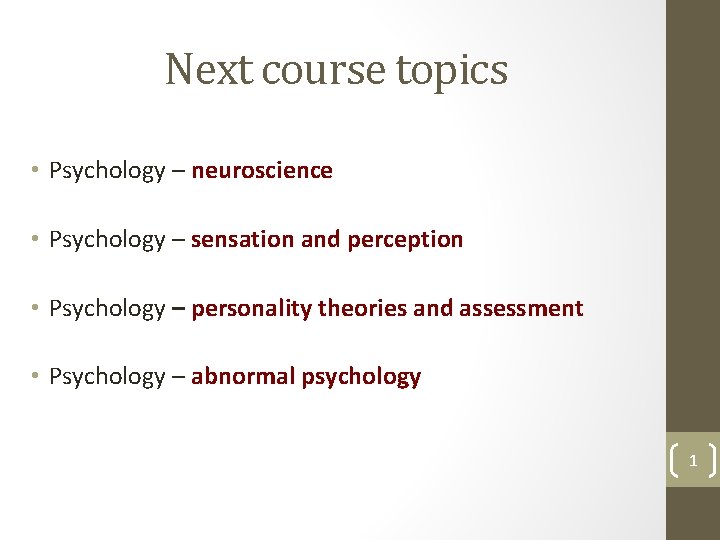 Next course topics

• Psychology – neuroscience

• Psychology – sensation and perception

• Psychology – personality theories and assessment

• Psychology – abnormal psychology

1